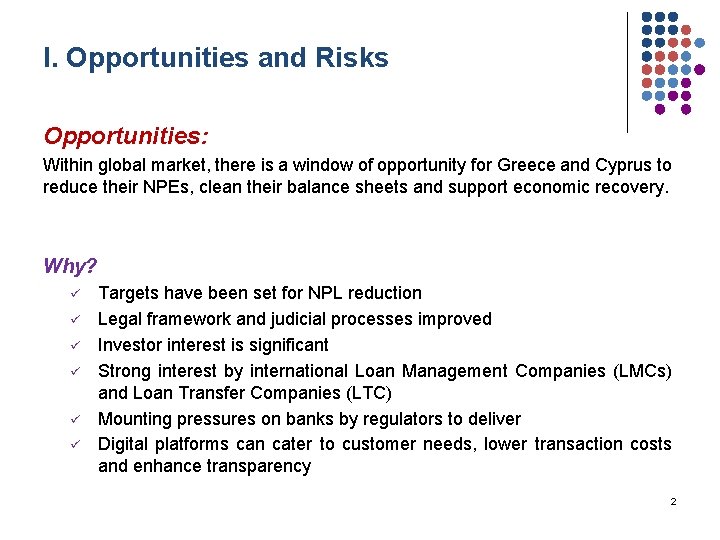 I. Opportunities and Risks

Opportunities:

Within global market, there is a window of opportunity for Greece and Cyprus to reduce their NPEs, clean their balance sheets and support economic recovery.

Why?

✓ Targets have been set for NPL reduction
✓ Legal framework and judicial processes improved
✓ Investor interest is significant
✓ Strong interest by international Loan Management Companies (LMCs) and Loan Transfer Companies (LTC)
✓ Mounting pressures on banks by regulators to deliver
✓ Digital platforms can cater to customer needs, lower transaction costs and enhance transparency

2